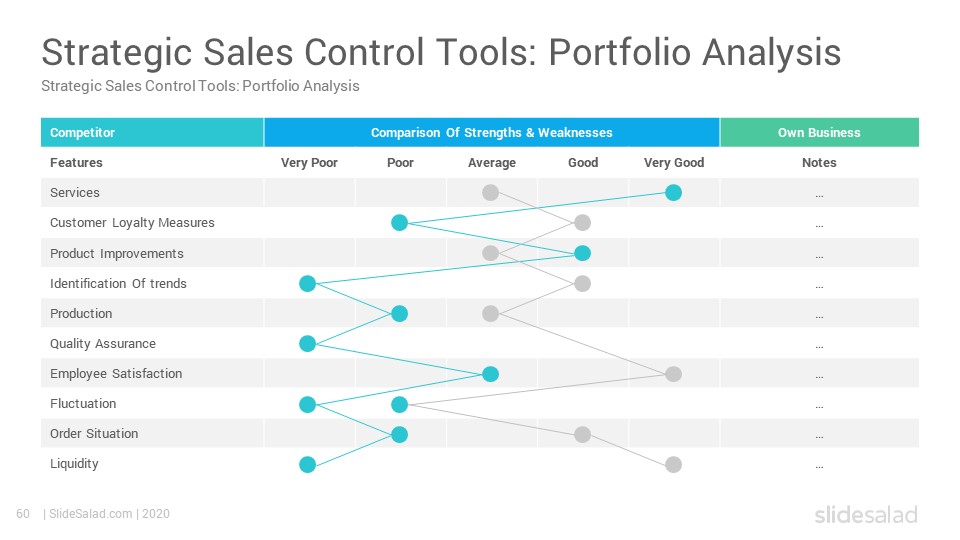 Strategic Sales Control Tools: Portfolio Analysis
Strategic Sales Control Tools: Portfolio Analysis

| Competitor | Comparison Of Strengths & Weaknesses | | | | | Own Business |
|---|---|---|---|---|---|---|
| Features | Very Poor | Poor | Average | Good | Very Good | Notes |
| Services | | | | | | ... |
| Customer Loyalty Measures | | | | | | ... |
| Product Improvements | | | | | | ... |
| Identification Of trends | | | | | | ... |
| Production | | | | | | ... |
| Quality Assurance | | | | | | ... |
| Employee Satisfaction | | | | | | ... |
| Fluctuation | | | | | | ... |
| Order Situation | | | | | | ... |
| Liquidity | | | | | | ... |

60 | SlideSalad.com | 2020

slidesalad